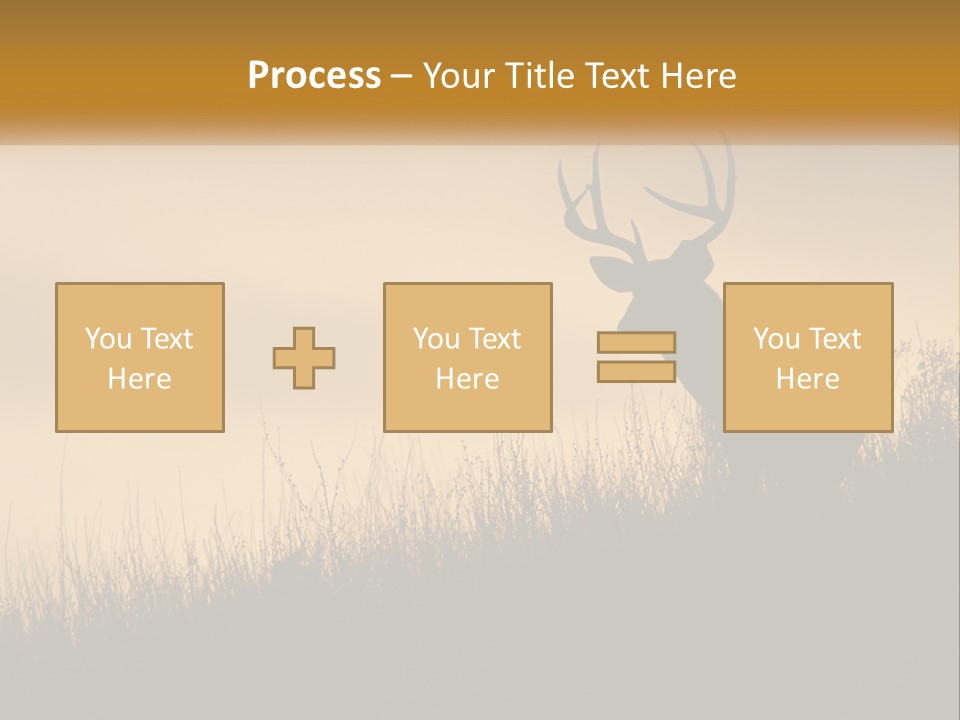 Process – Your Title Text Here

You Text Here

You Text Here

You Text Here